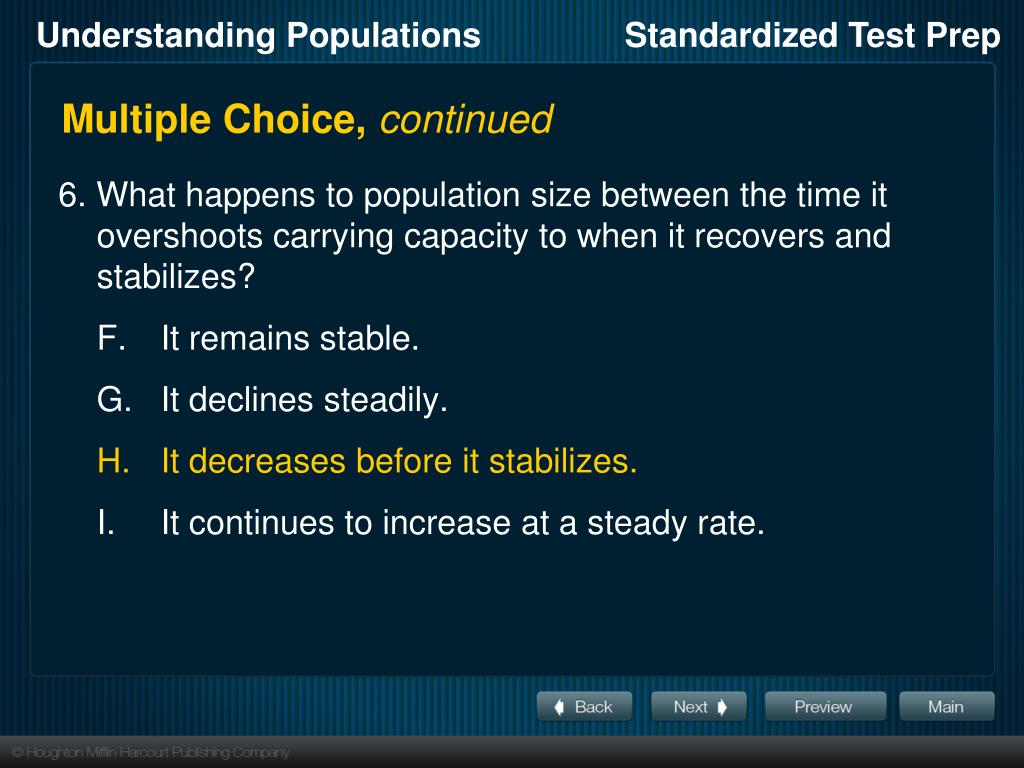 Understanding Populations

Standardized Test Prep

Multiple Choice, continued

6. What happens to population size between the time it overshoots carrying capacity to when it recovers and stabilizes?

F. It remains stable.

G. It declines steadily.

H. It decreases before it stabilizes.

I. It continues to increase at a steady rate.

Back Next Preview Main

© Houghton Mifflin Harcourt Publishing Company